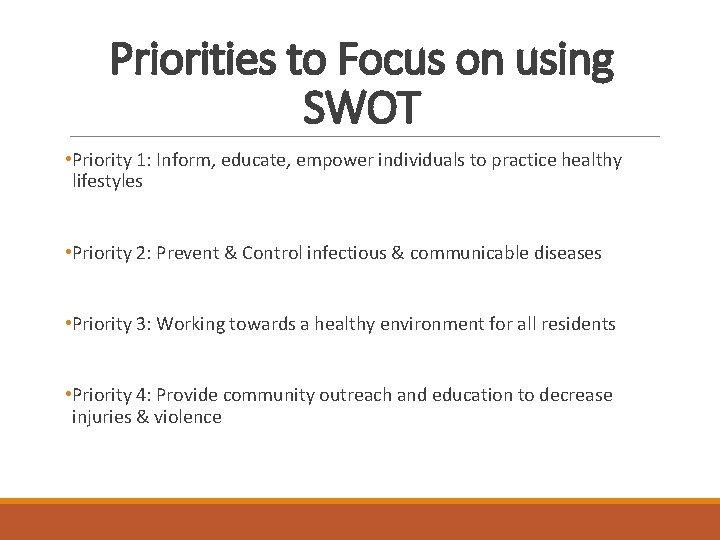 Priorities to Focus on using SWOT

•Priority 1: Inform, educate, empower individuals to practice healthy lifestyles

•Priority 2: Prevent & Control infectious & communicable diseases

•Priority 3: Working towards a healthy environment for all residents

•Priority 4: Provide community outreach and education to decrease injuries & violence